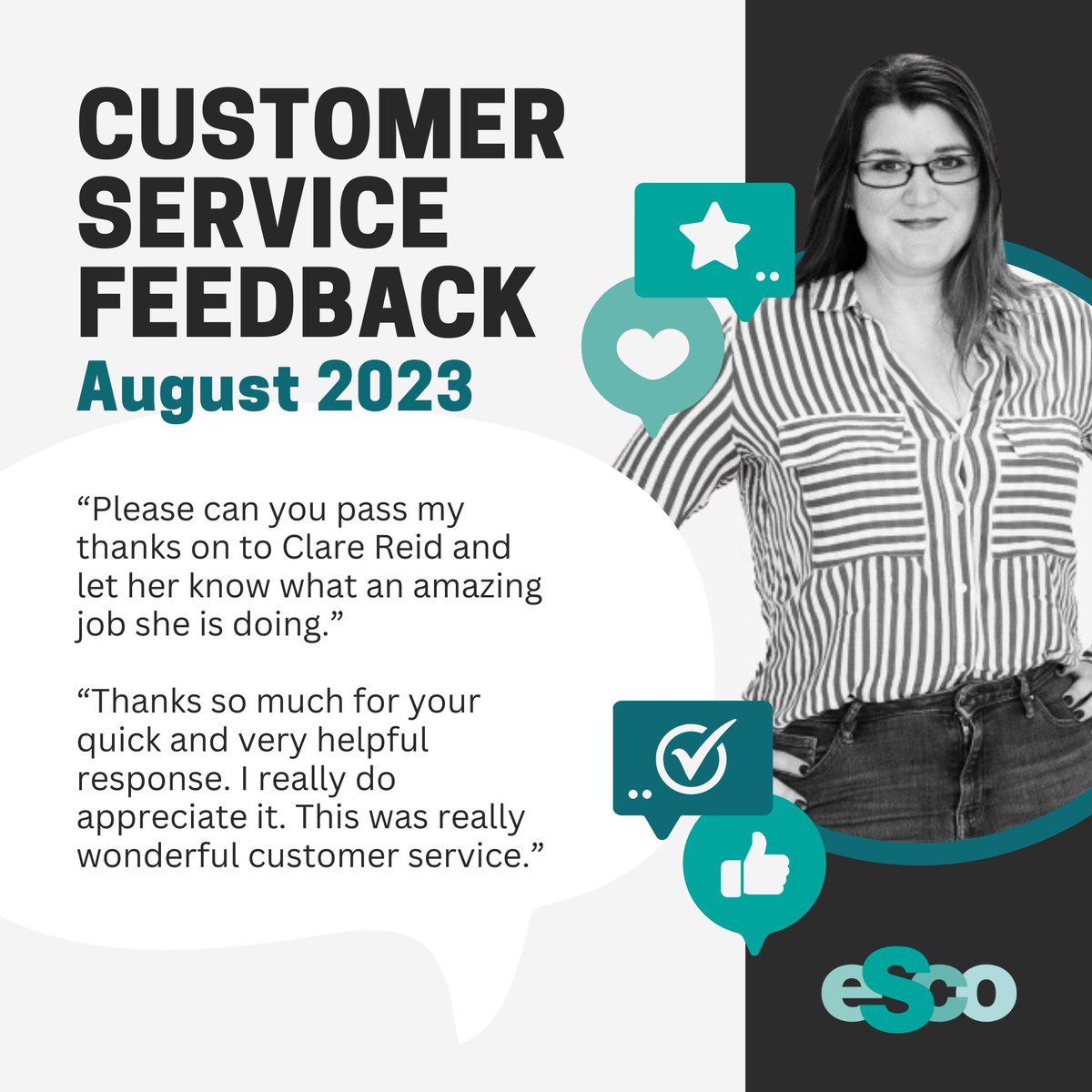 CUSTOMER SERVICE FEEDBACK
August 2023

“Please can you pass my thanks on to Clare Reid and let her know what an amazing job she is doing.”

“Thanks so much for your quick and very helpful response. I really do appreciate it. This was really wonderful customer service.”

eSco